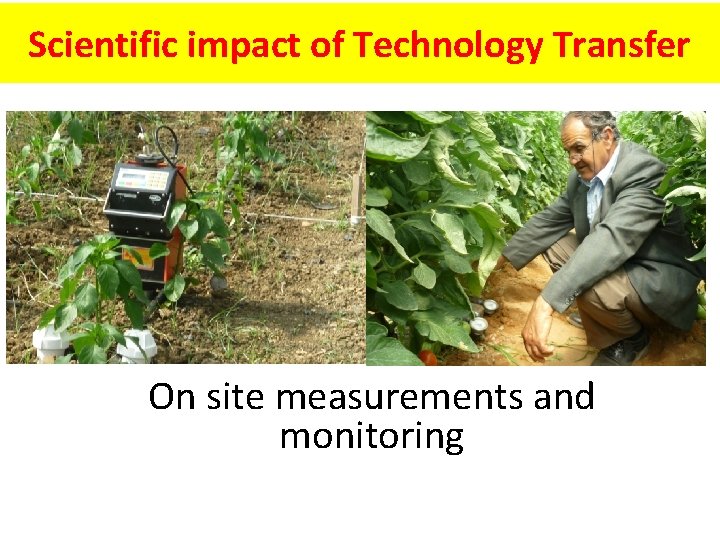 Scientific impact of Technology Transfer

On site measurements and monitoring